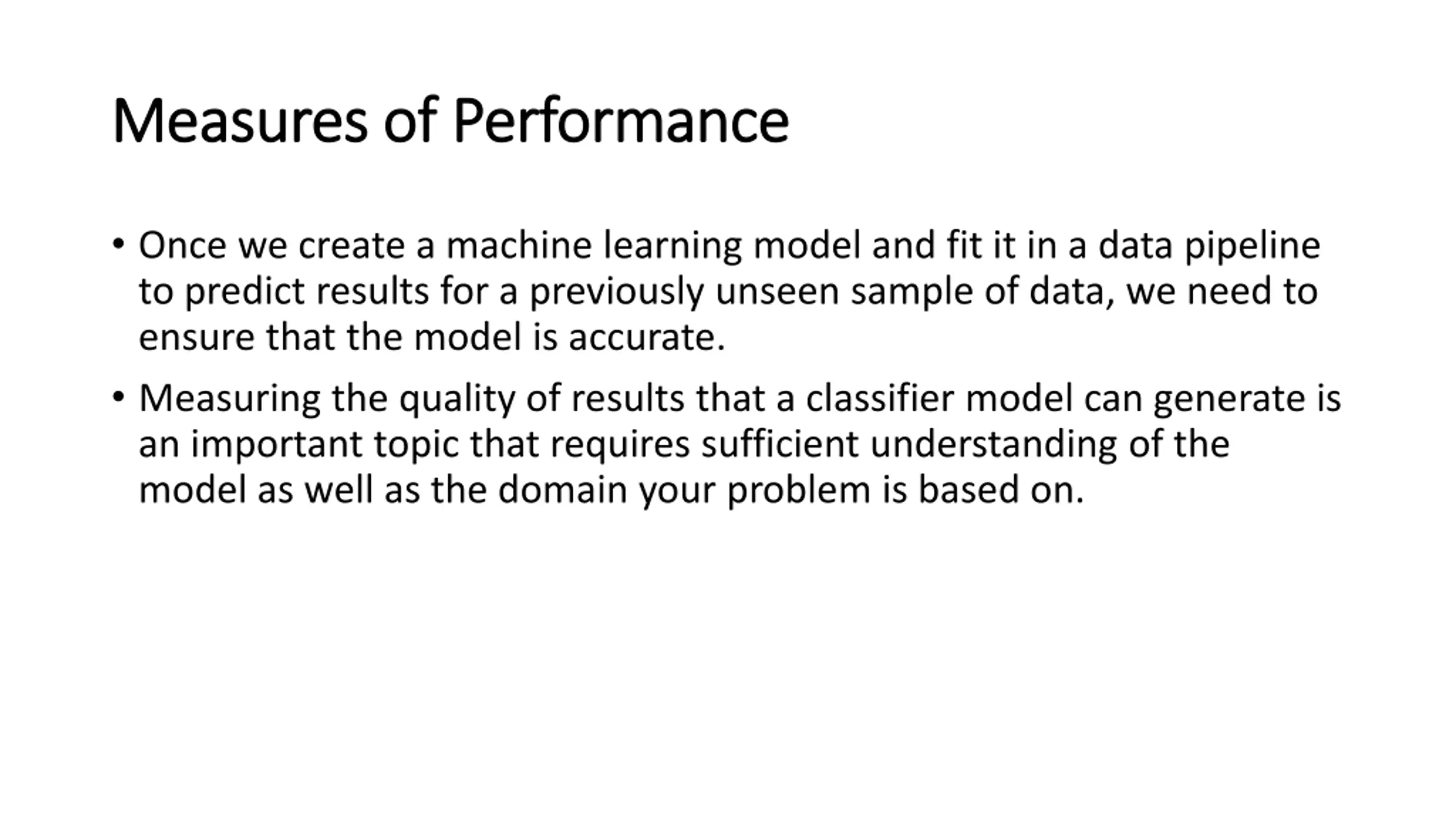 Measures of Performance

• Once we create a machine learning model and fit it in a data pipeline to predict results for a previously unseen sample of data, we need to ensure that the model is accurate.

• Measuring the quality of results that a classifier model can generate is an important topic that requires sufficient understanding of the model as well as the domain your problem is based on.